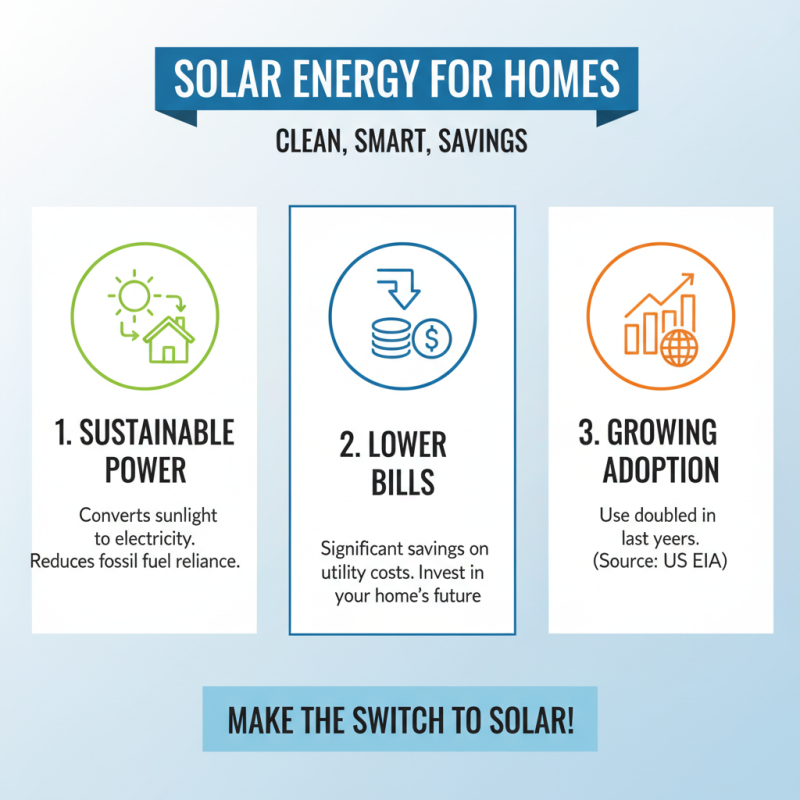 SOLAR ENERGY FOR HOMES

CLEAN, SMART, SAVINGS

1. SUSTAINABLE POWER

Converts sunlight to electricity. Reduces fossil fuel reliance.

2. LOWER BILLS

Significant savings on utility costs. Invest in your home's future

3. GROWING ADOPTION

Use doubled in last yeers. (Source: US EIA)

MAKE THE SWITCH TO SOLAR!